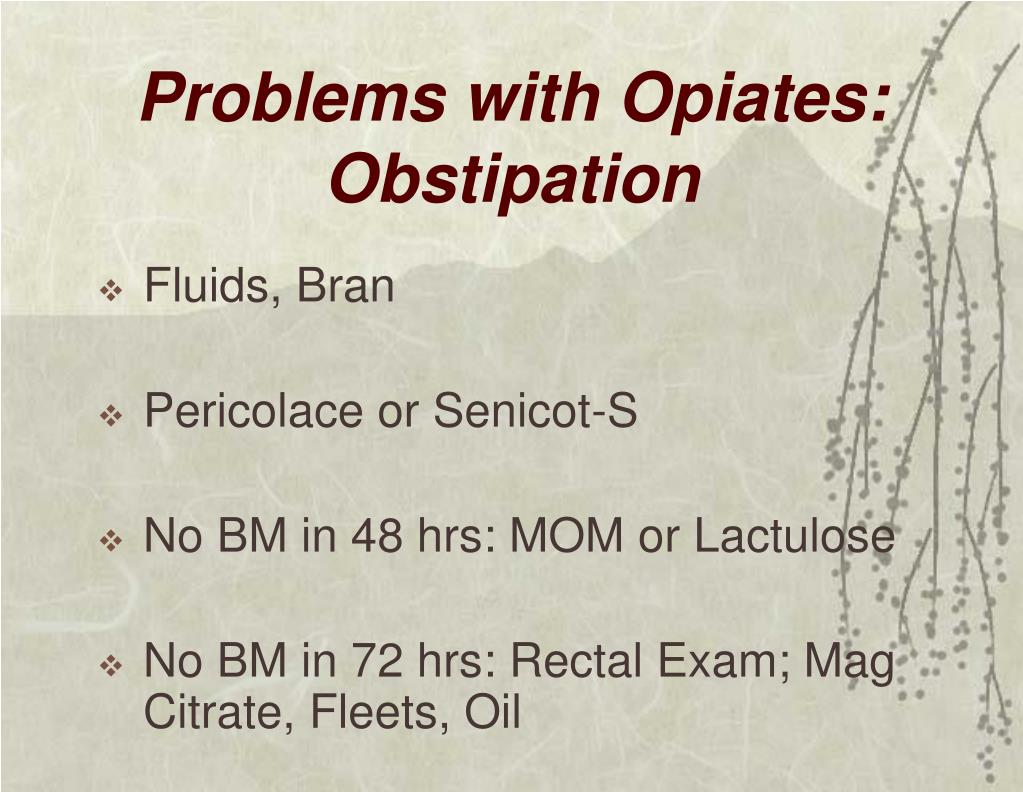 Problems with Opiates: Obstipation

❖ Fluids, Bran

❖ Pericolace or Senicot-S

❖ No BM in 48 hrs: MOM or Lactulose

❖ No BM in 72 hrs: Rectal Exam; Mag Citrate, Fleets, Oil